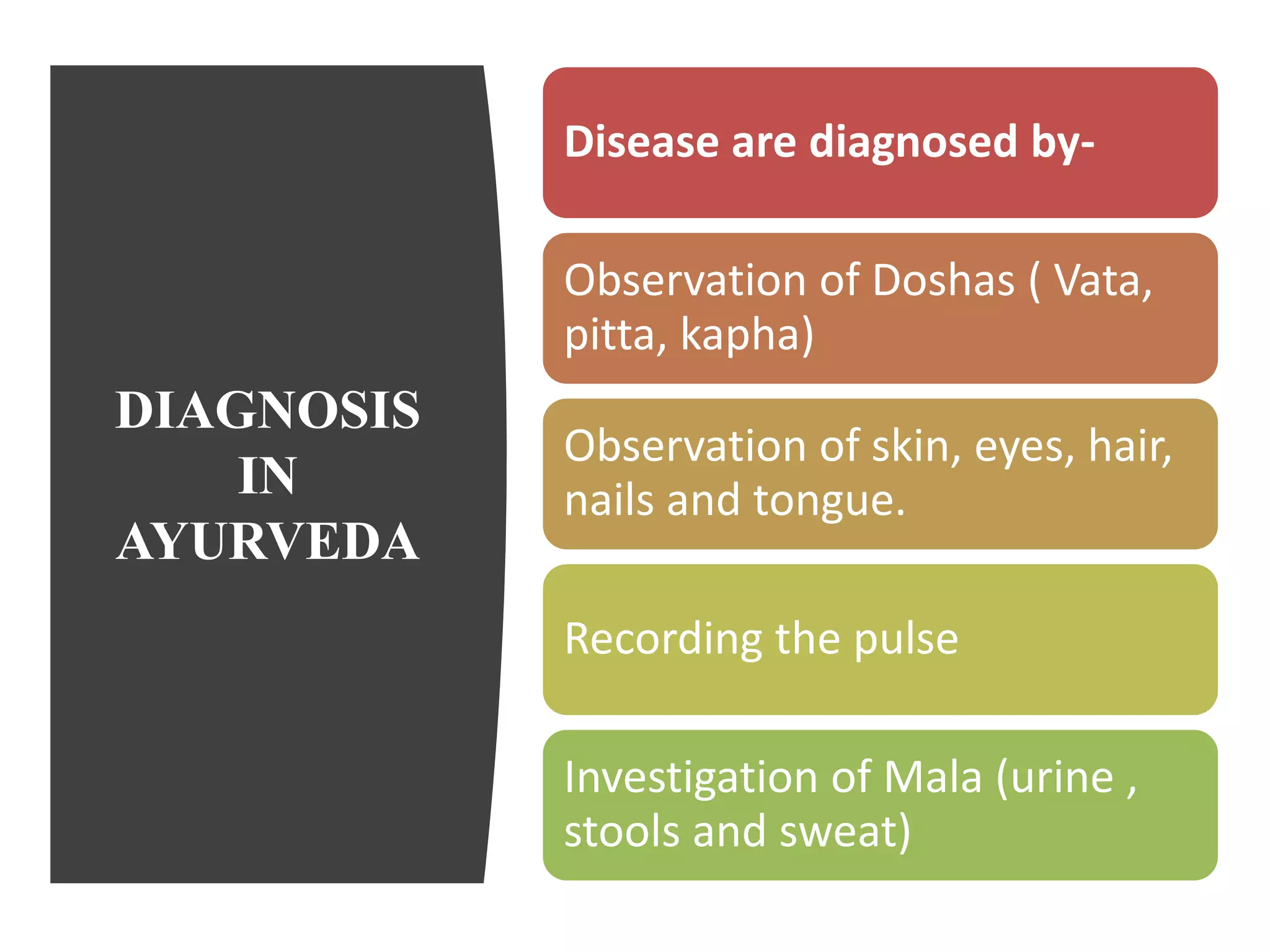 DIAGNOSIS
IN
AYURVEDA

Disease are diagnosed by-

Observation of Doshas ( Vata, pitta, kapha)

Observation of skin, eyes, hair, nails and tongue.

Recording the pulse

Investigation of Mala (urine , stools and sweat)